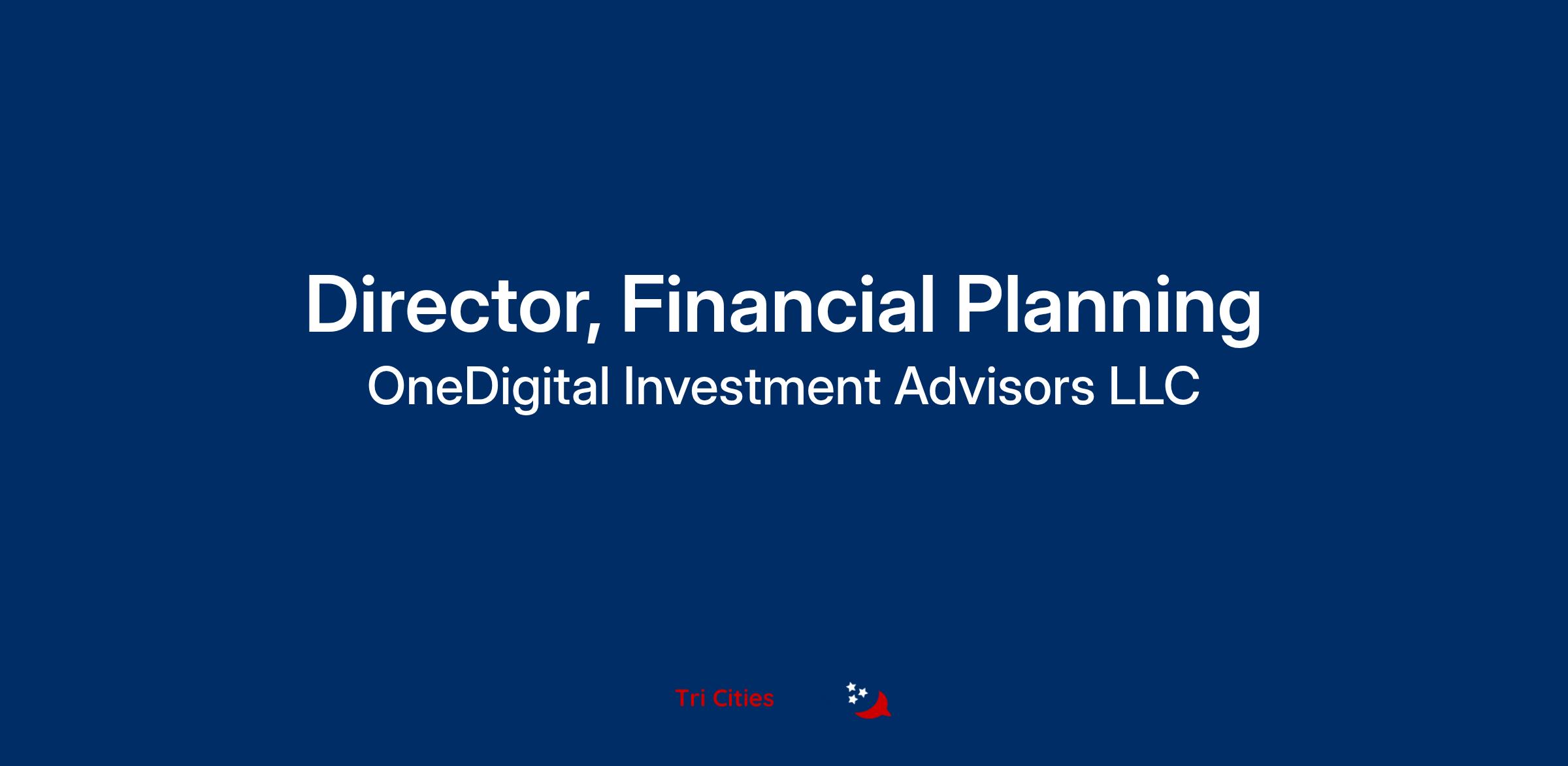 Director, Financial Planning
OneDigital Investment Advisors LLC

Tri Cities